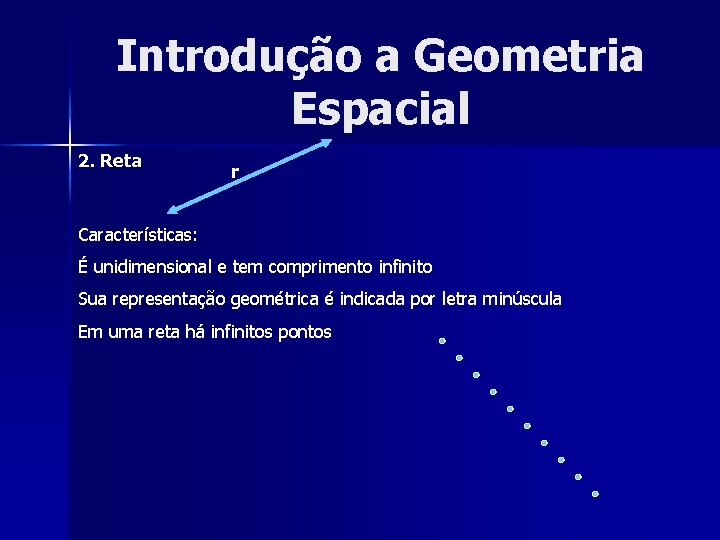 Introdução a Geometria Espacial

2. Reta

r

Características:

É unidimensional e tem comprimento infinito

Sua representação geométrica é indicada por letra minúscula

Em uma reta há infinitos pontos